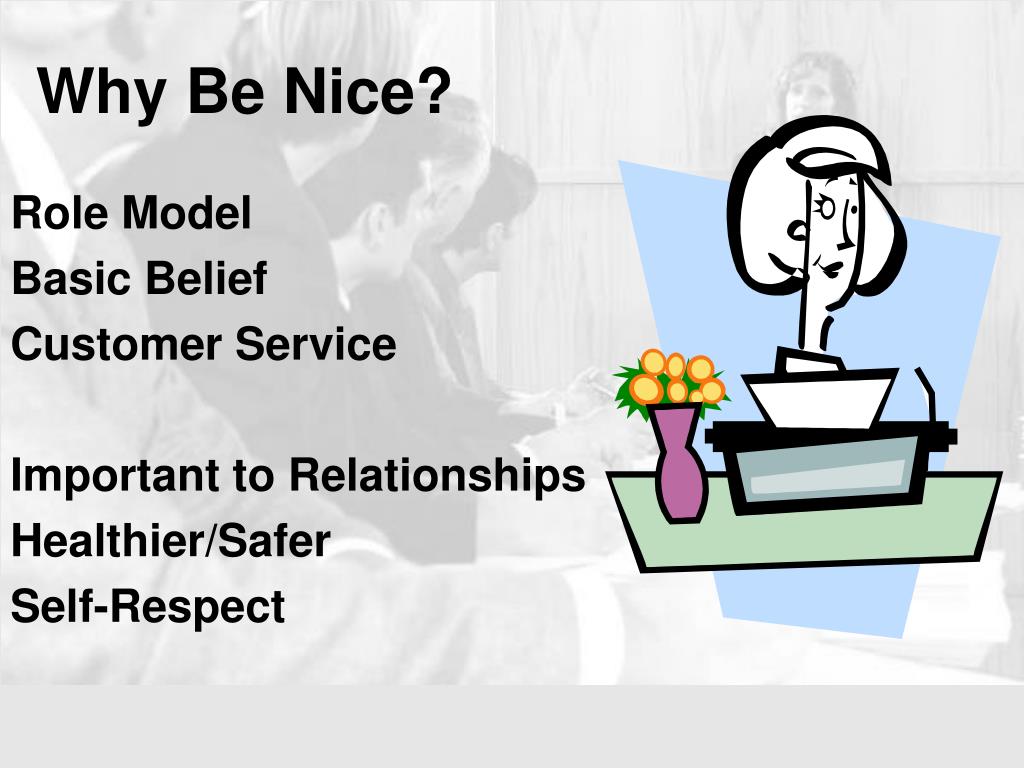 Why Be Nice?

Role Model
Basic Belief
Customer Service

Important to Relationships
Healthier/Safer
Self-Respect